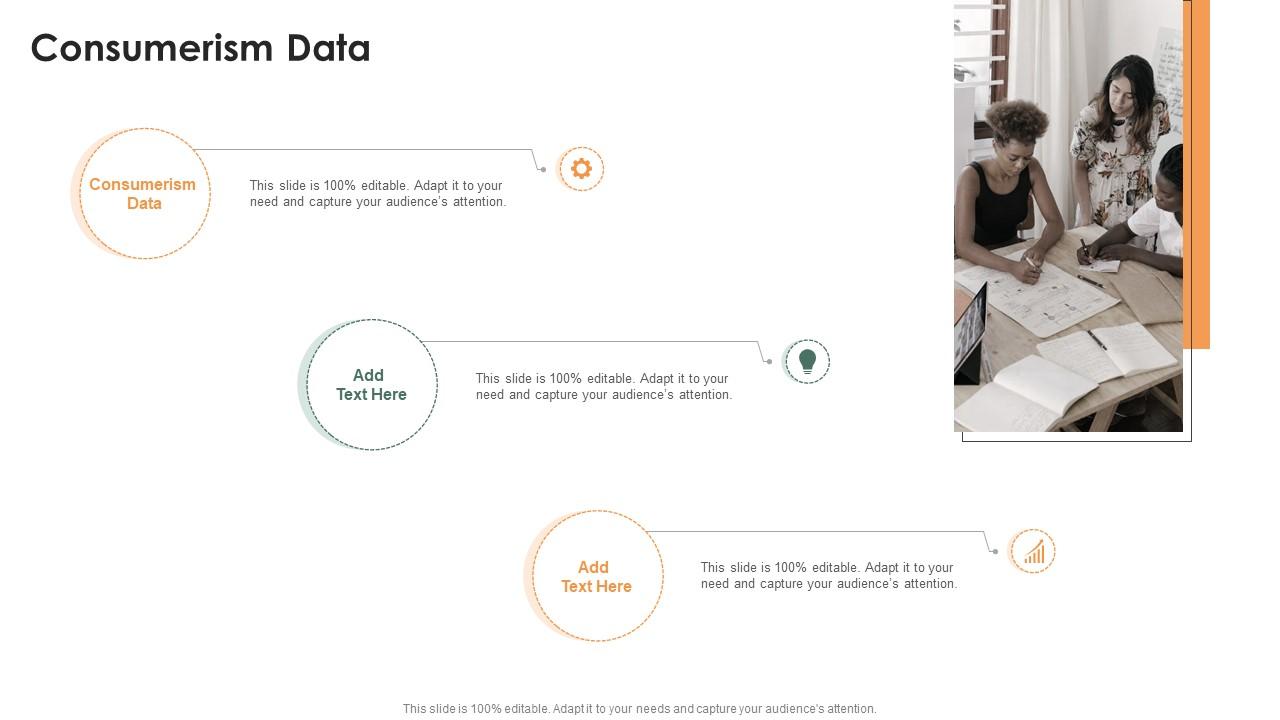 Consumerism Data

Consumerism Data

This slide is 100% editable. Adapt it to your need and capture your audience's attention.

Add Text Here

This slide is 100% editable. Adapt it to your need and capture your audience's attention.

Add Text Here

This slide is 100% editable. Adapt it to your need and capture your audience's attention.

This slide is 100% editable. Adapt it to your needs and capture your audience's attention.